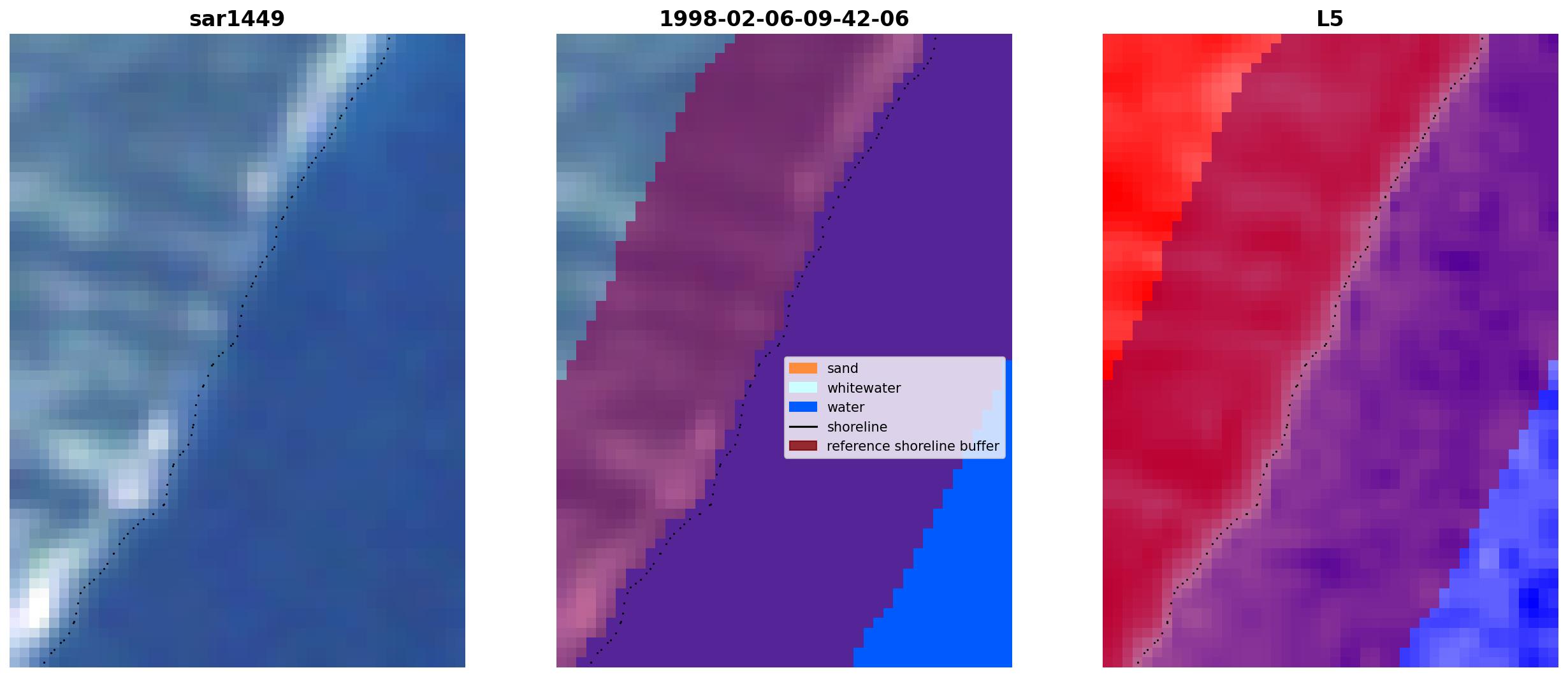 sar1449

1998-02-06-09-42-06

sand
whitewater
water
shoreline
reference shoreline buffer

L5